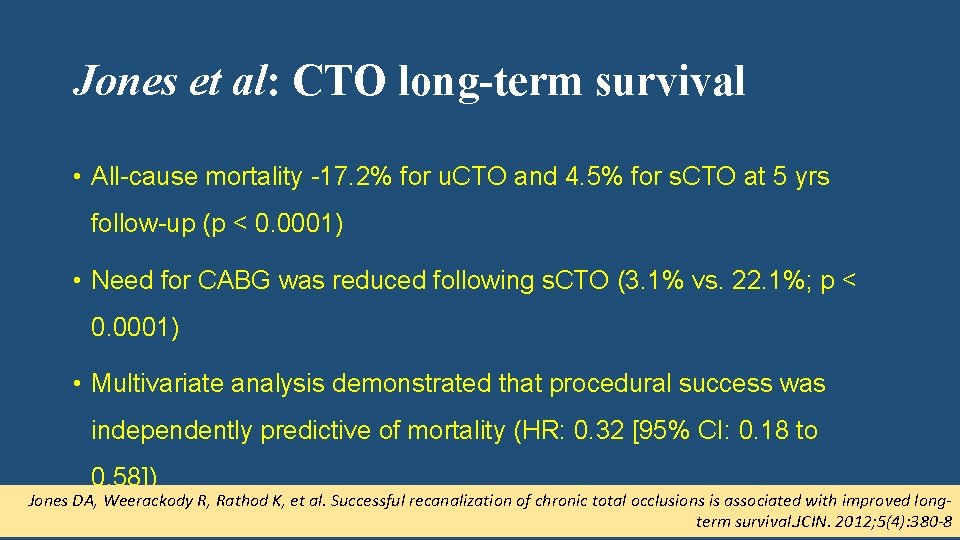 Jones et al: CTO long-term survival

• All-cause mortality -17.2% for uCTO and 4.5% for sCTO at 5 yrs follow-up (p < 0.0001)

• Need for CABG was reduced following sCTO (3.1% vs. 22.1%; p < 0.0001)

• Multivariate analysis demonstrated that procedural success was independently predictive of mortality (HR: 0.32 [95% CI: 0.18 to 0.58])

Jones DA, Weerackody R, Rathod K, et al. Successful recanalization of chronic total occlusions is associated with improved long-term survival.JCIN. 2012;5(4):380-8